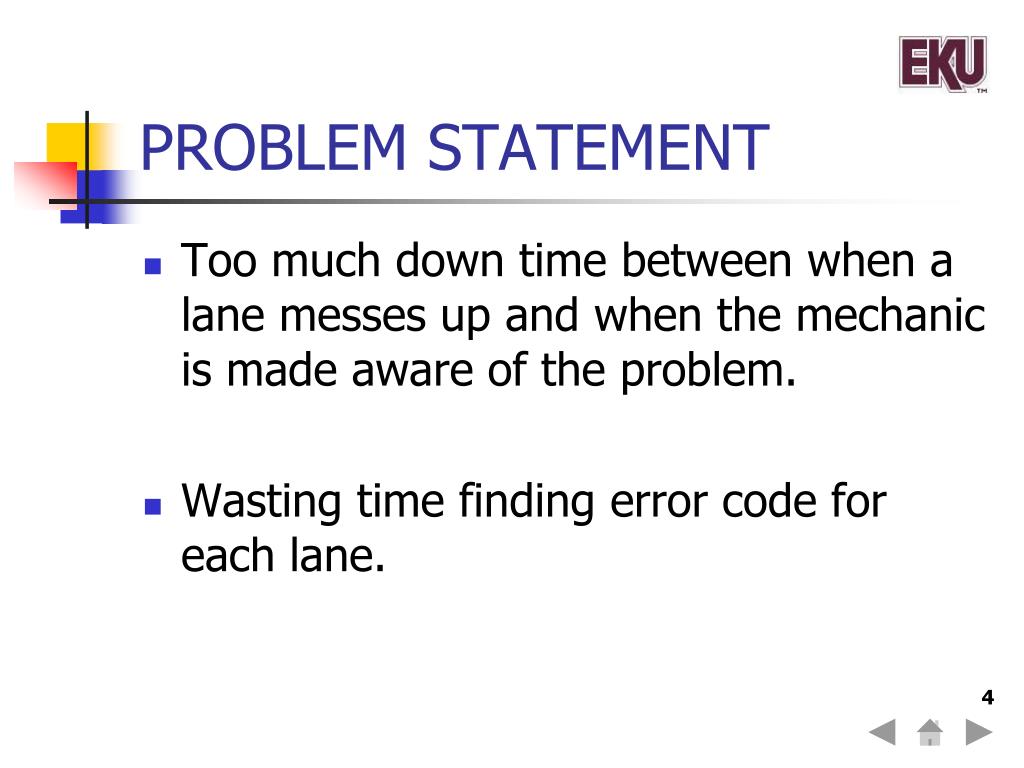 EKU™

PROBLEM STATEMENT

- Too much down time between when a lane messes up and when the mechanic is made aware of the problem.

- Wasting time finding error code for each lane.

4